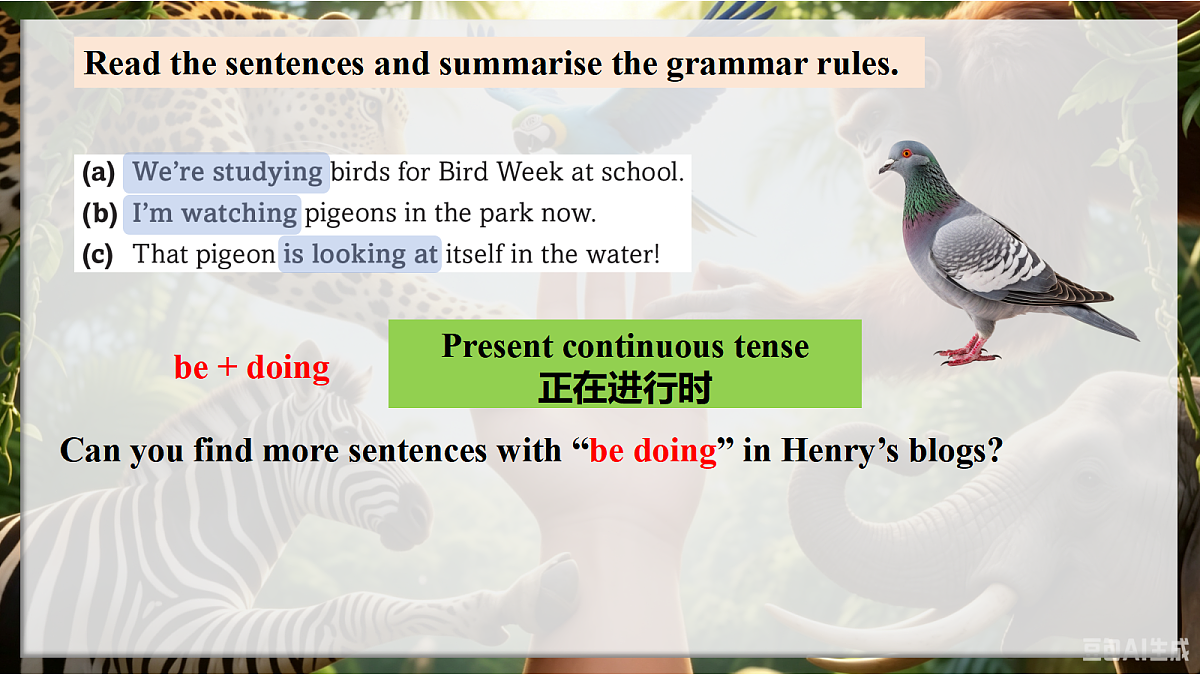 Read the sentences and summarise the grammar rules.

(a) We're studying birds for Bird Week at school.
(b) I'm watching pigeons in the park now.
(c) That pigeon is looking at itself in the water!

be + doing

Present continuous tense
正在进行时

Can you find more sentences with "be doing" in Henry's blogs?

豆包AI生成